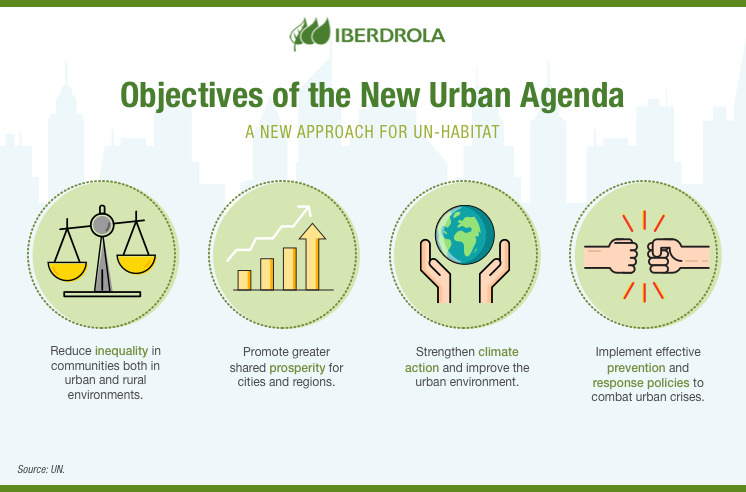 IBERDROLA

Objectives of the New Urban Agenda

A NEW APPROACH FOR UN-HABITAT

Reduce inequality in communities both in urban and rural environments.

Promote greater shared prosperity for cities and regions.

Strengthen climate action and improve the urban environment.

Implement effective prevention and response policies to combat urban crises.

Source: UN.